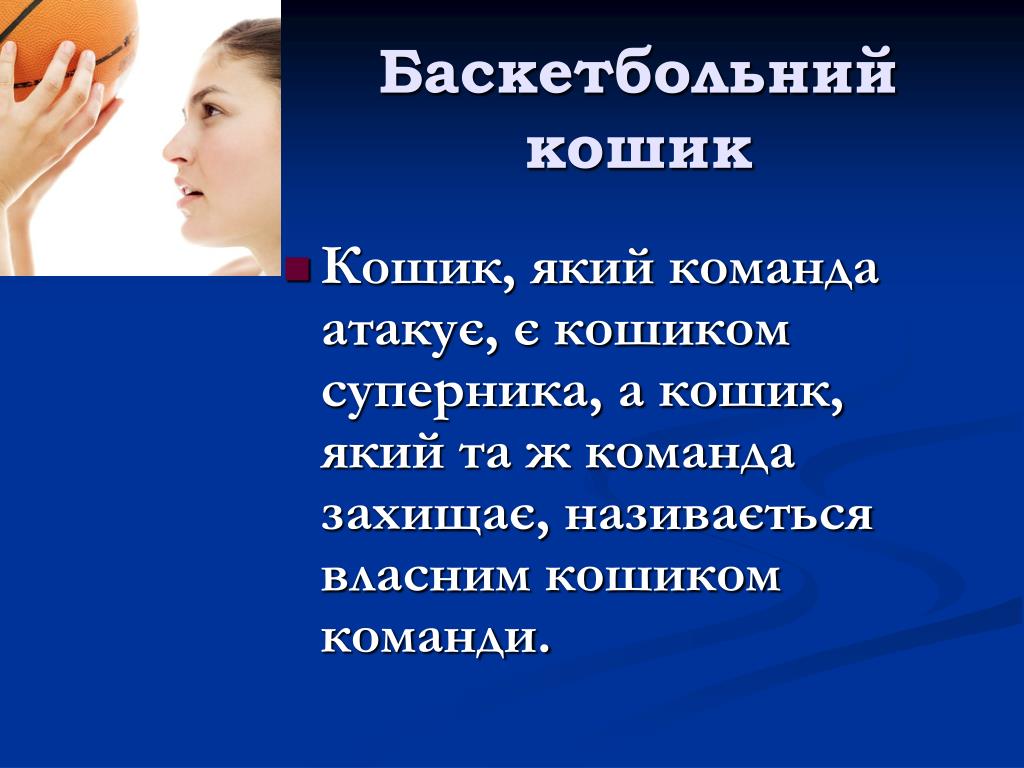 Баскетбольний кошик

Кошик, який команда атакує, є кошиком суперника, а кошик, який та ж команда захищає, називається власним кошиком команди.